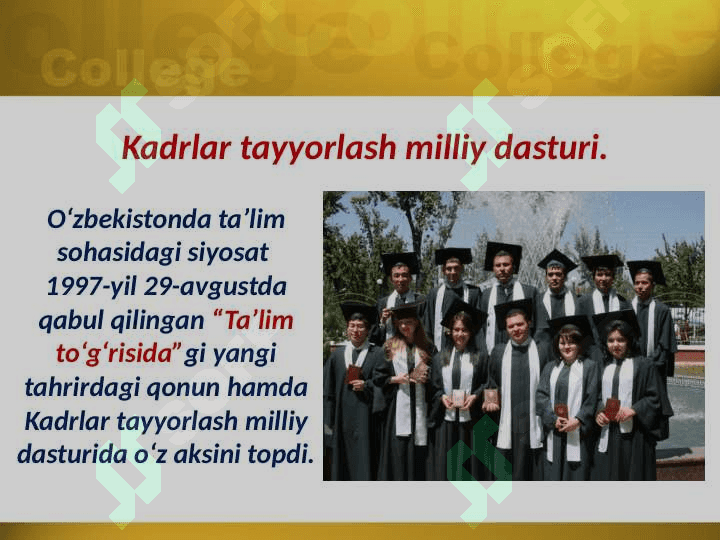 College College

Kadrlar tayyorlash milliy dasturi.

O‘zbekistonda ta’lim sohasidagi siyosat 1997-yil 29-avgustda qabul qilingan “Ta’lim to‘g‘risida” gi yangi tahrirdagi qonun hamda Kadrlar tayyorlash milliy dasturida o‘z aksini topdi.